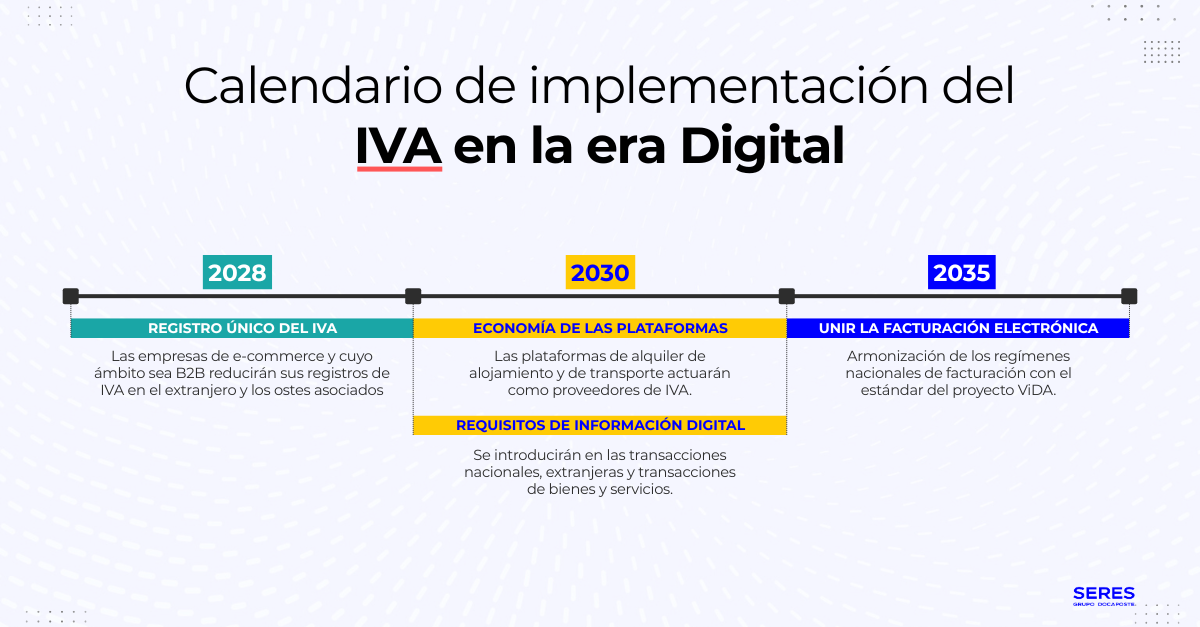 Calendario de implementación del
IVA en la era Digital

2028

REGISTRO ÚNICO DEL IVA

Las empresas de e-commerce y cuyo ámbito sea B2B reducirán sus registros de IVA en el extranjero y los ostes asociados

2030

ECONOMÍA DE LAS PLATAFORMAS

Las plataformas de alquiler de alojamiento y de transporte actuarán como proveedores de IVA.

REQUISITOS DE INFORMACIÓN DIGITAL

Se introducirán en las transacciones nacionales, extranjeras y transacciones de bienes y servicios.

2035

UNIR LA FACTURACIÓN ELECTRÓNICA

Armonización de los regímenes nacionales de facturación con el estándar del proyecto ViDA.

SERES
GRUPO DOCAPOSTE